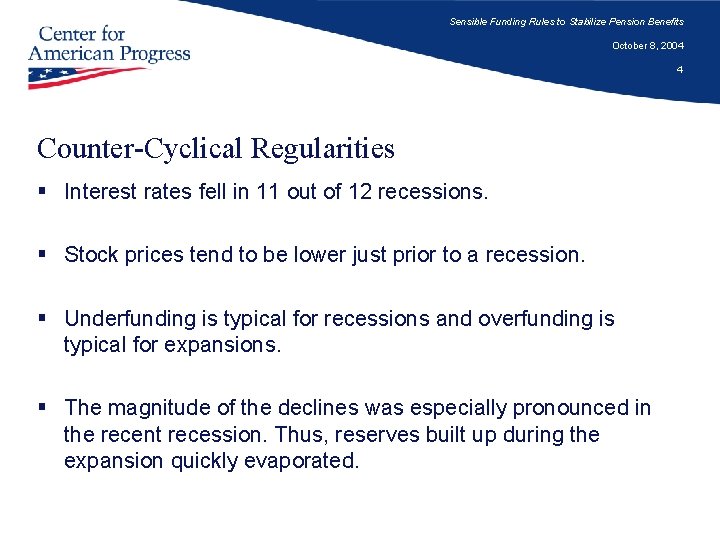 Center for American Progress

Sensible Funding Rules to Stabilize Pension Benefits

October 8, 2004

4

Counter-Cyclical Regularities

▪ Interest rates fell in 11 out of 12 recessions.

▪ Stock prices tend to be lower just prior to a recession.

▪ Underfunding is typical for recessions and overfunding is typical for expansions.

▪ The magnitude of the declines was especially pronounced in the recent recession. Thus, reserves built up during the expansion quickly evaporated.